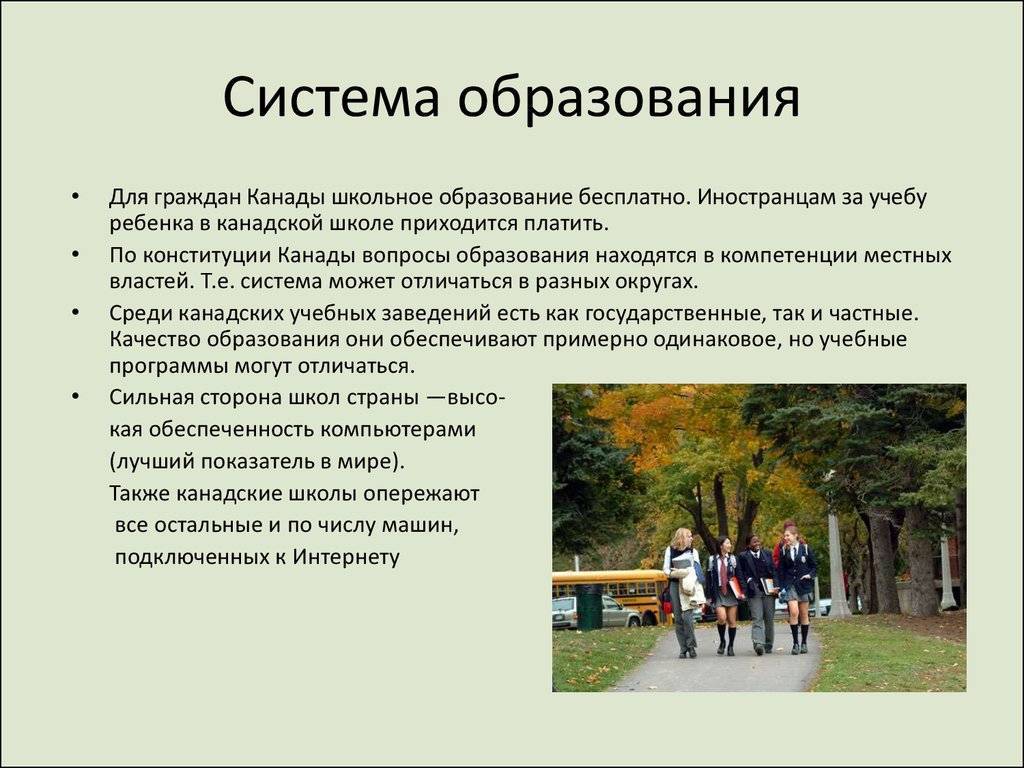 Система образования

• Для граждан Канады школьное образование бесплатно. Иностранцам за учебу ребенка в канадской школе приходится платить.
• По конституции Канады вопросы образования находятся в компетенции местных властей. Т.е. система может отличаться в разных округах.
• Среди канадских учебных заведений есть как государственные, так и частные. Качество образования они обеспечивают примерно одинаковое, но учебные программы могут отличаться.
• Сильная сторона школ страны —высокая обеспеченность компьютерами (лучший показатель в мире). Также канадские школы опережают все остальные и по числу машин, подключенных к Интернету